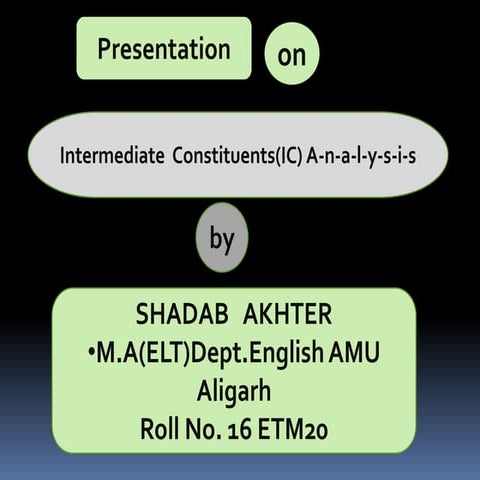 Presentation

on

Intermediate Constituents(IC) A-n-a-l-y-s-i-s

by

SHADAB AKHTER
•M.A(ELT)Dept.English AMU
Aligarh
Roll No. 16 ETM20